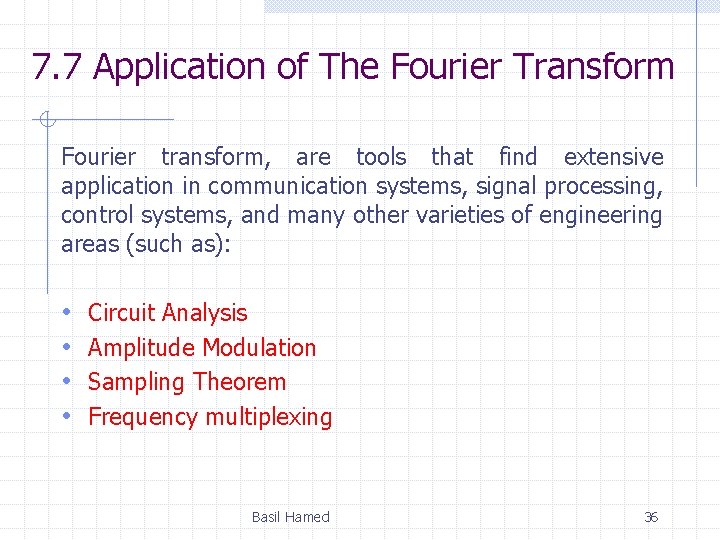 7.7 Application of The Fourier Transform

Fourier transform, are tools that find extensive application in communication systems, signal processing, control systems, and many other varieties of engineering areas (such as):

• Circuit Analysis
• Amplitude Modulation
• Sampling Theorem
• Frequency multiplexing

Basil Hamed

36